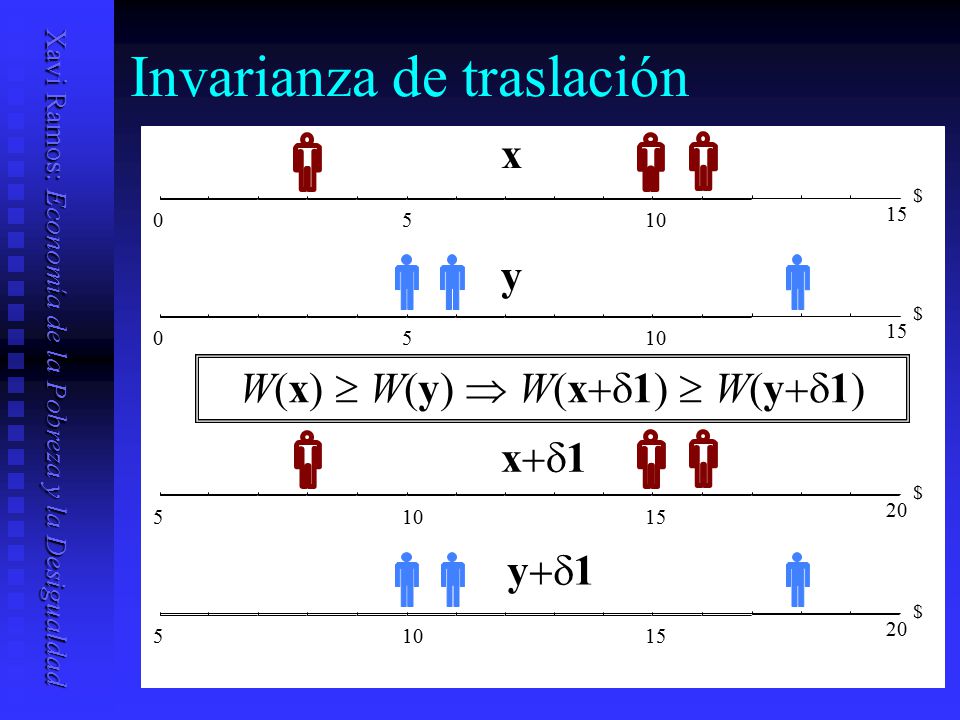 Xavi Ramos: Economía de la Pobreza y la Desigualdad

Invarianza de traslación

$\mathbf{x}$

0 5 10 15 $

$\mathbf{y}$

0 5 10 15 $

$W(\mathbf{x}) \geq W(\mathbf{y}) \Rightarrow W(\mathbf{x}+\delta\mathbf{1}) \geq W(\mathbf{y}+\delta\mathbf{1})$

$\mathbf{x}+\delta\mathbf{1}$

5 10 15 20 $

$\mathbf{y}+\delta\mathbf{1}$

5 10 15 20 $